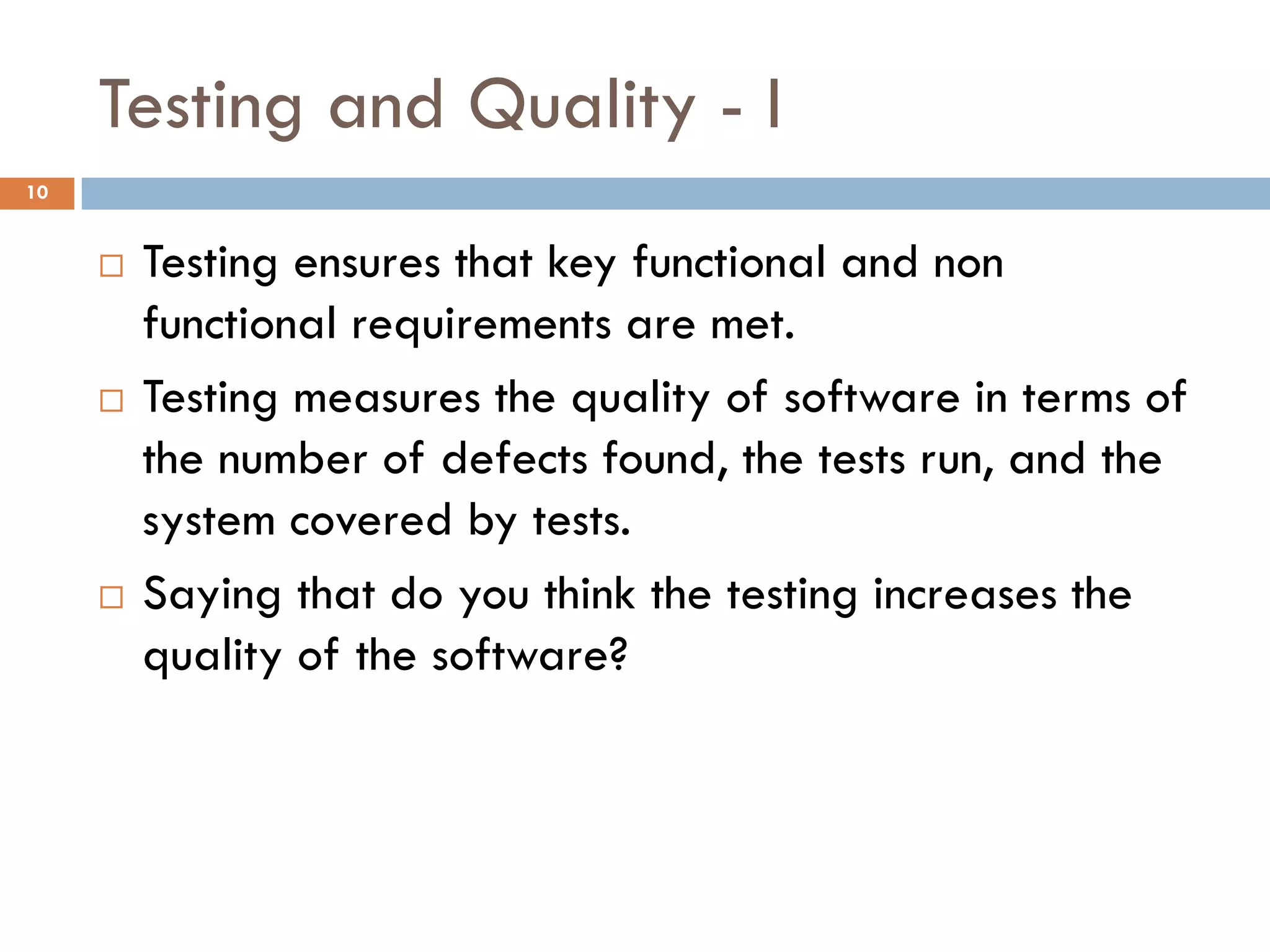 Testing and Quality - I

10

□ Testing ensures that key functional and non functional requirements are met.

□ Testing measures the quality of software in terms of the number of defects found, the tests run, and the system covered by tests.

□ Saying that do you think the testing increases the quality of the software?